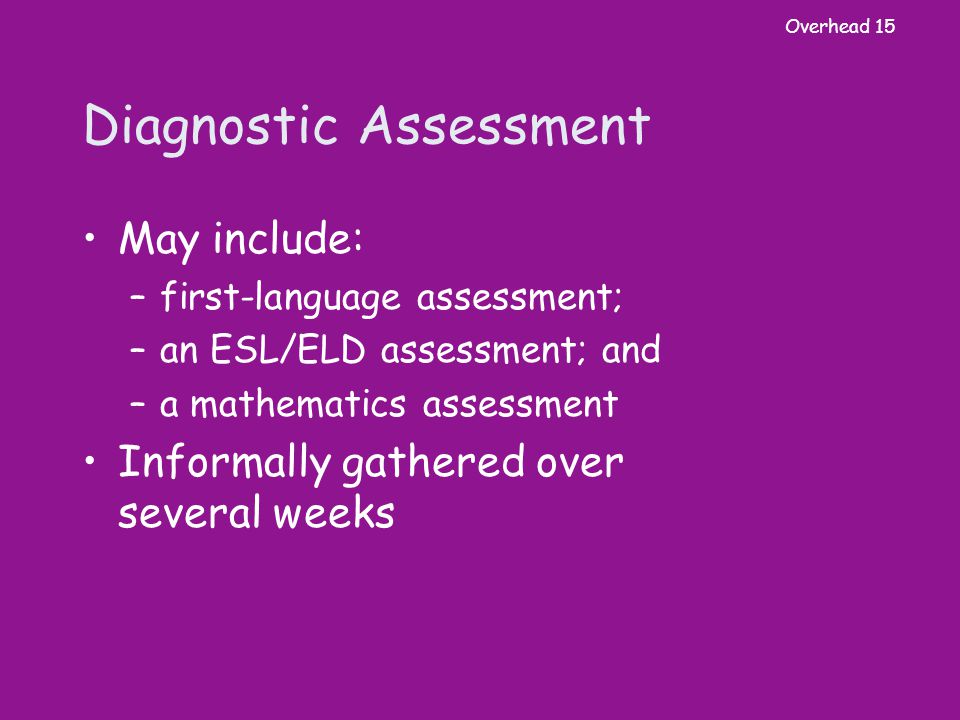 Overhead 15

Diagnostic Assessment

• May include:
– first-language assessment;
– an ESL/ELD assessment; and
– a mathematics assessment
• Informally gathered over several weeks